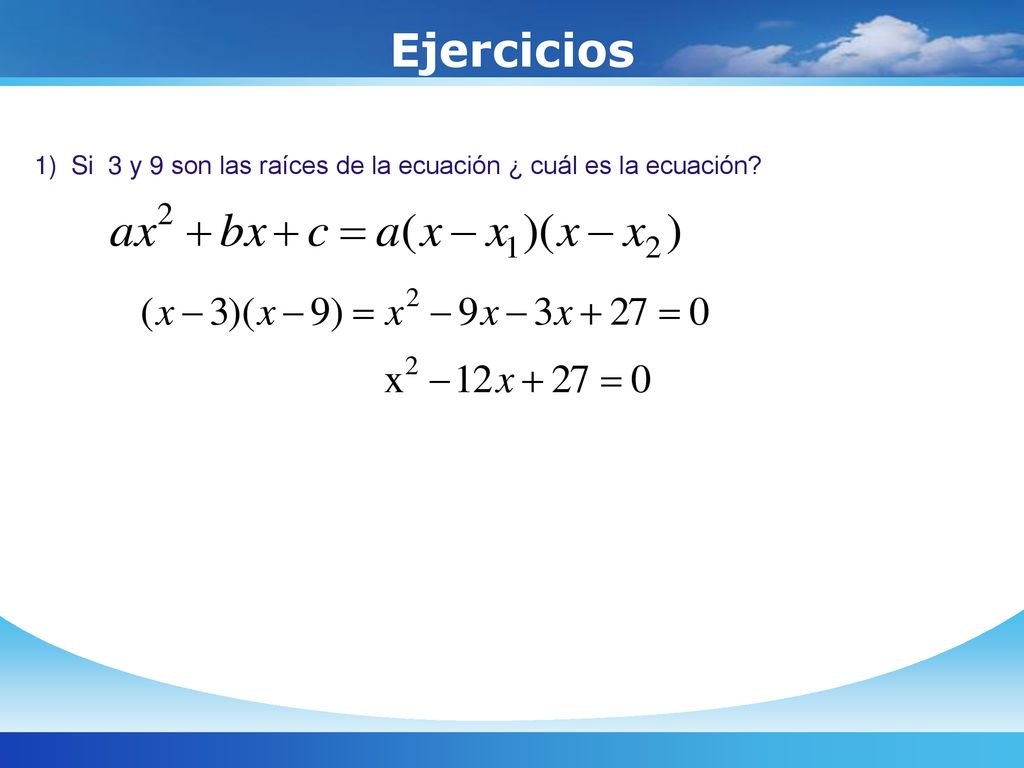 Ejercicios

1) Si 3 y 9 son las raíces de la ecuación ¿ cuál es la ecuación?

$ax^2 + bx + c = a(x - x_1)(x - x_2)$

$(x-3)(x-9) = x^2 - 9x - 3x + 27 = 0$

$x^2 - 12x + 27 = 0$